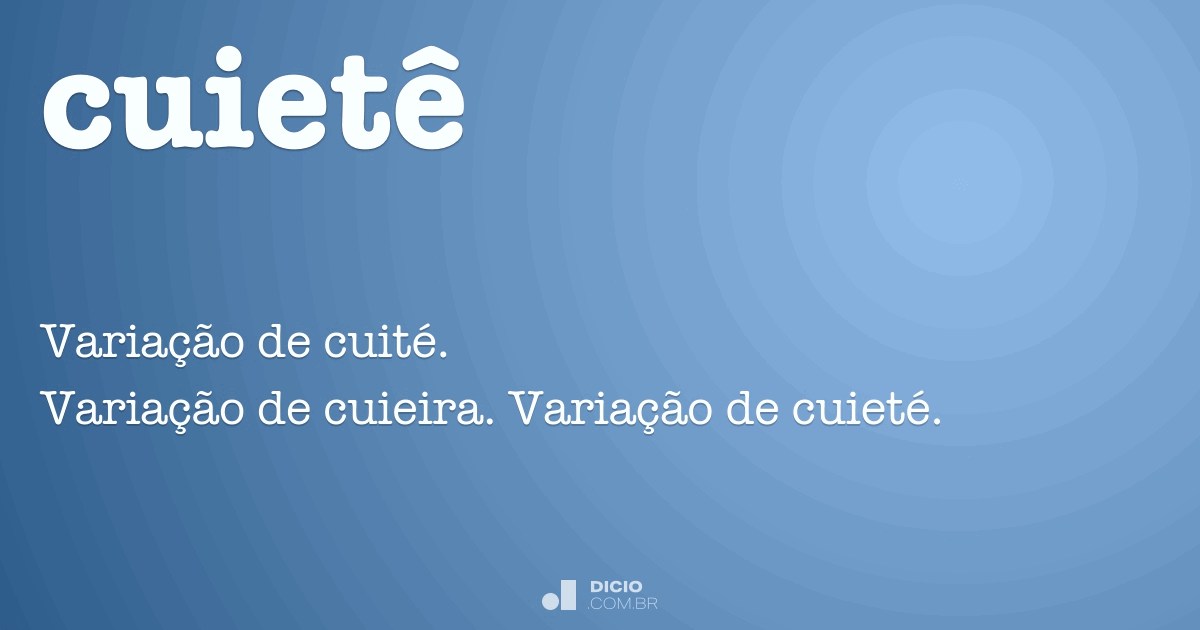 cuietê

Variação de cuité.
Variação de cuieira. Variação de cuieté.

DICIO
.COM.BR